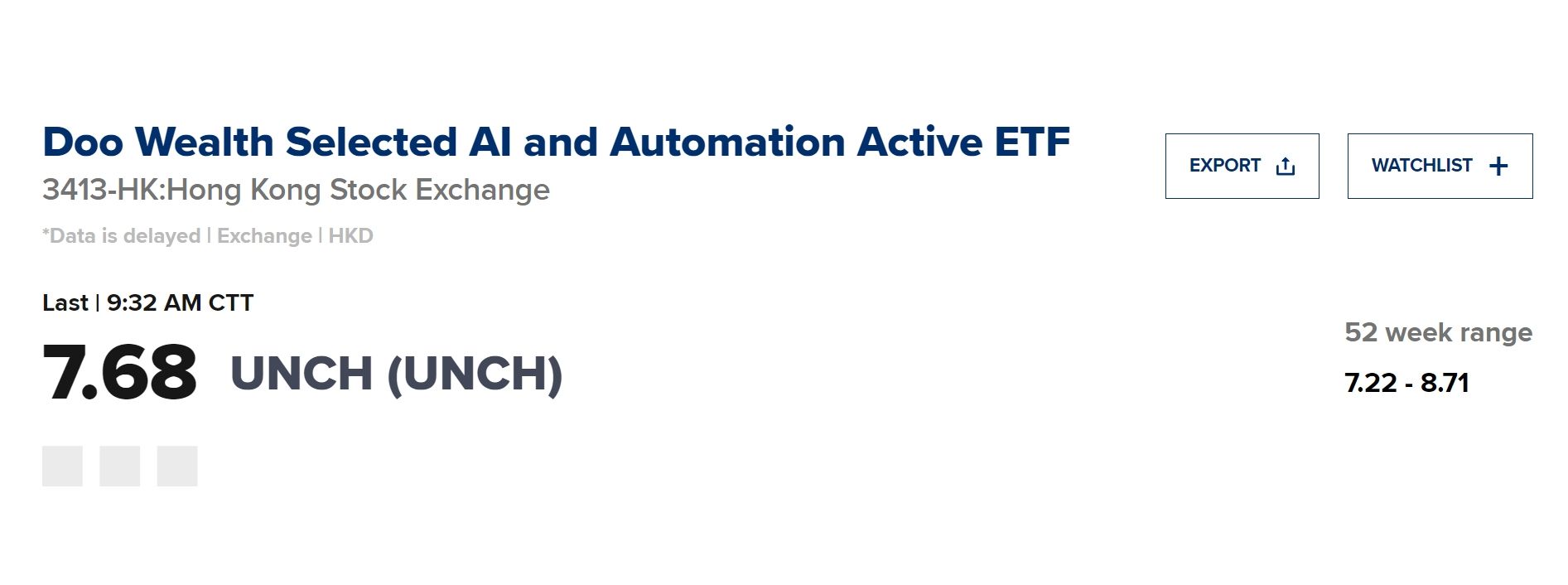 Doo Wealth Selected AI and Automation Active ETF
3413-HK:Hong Kong Stock Exchange

EXPORT

WATCHLIST +

*Data is delayed | Exchange | HKD

Last | 9:32 AM CTT

7.68 UNCH (UNCH)

52 week range
7.22 - 8.71